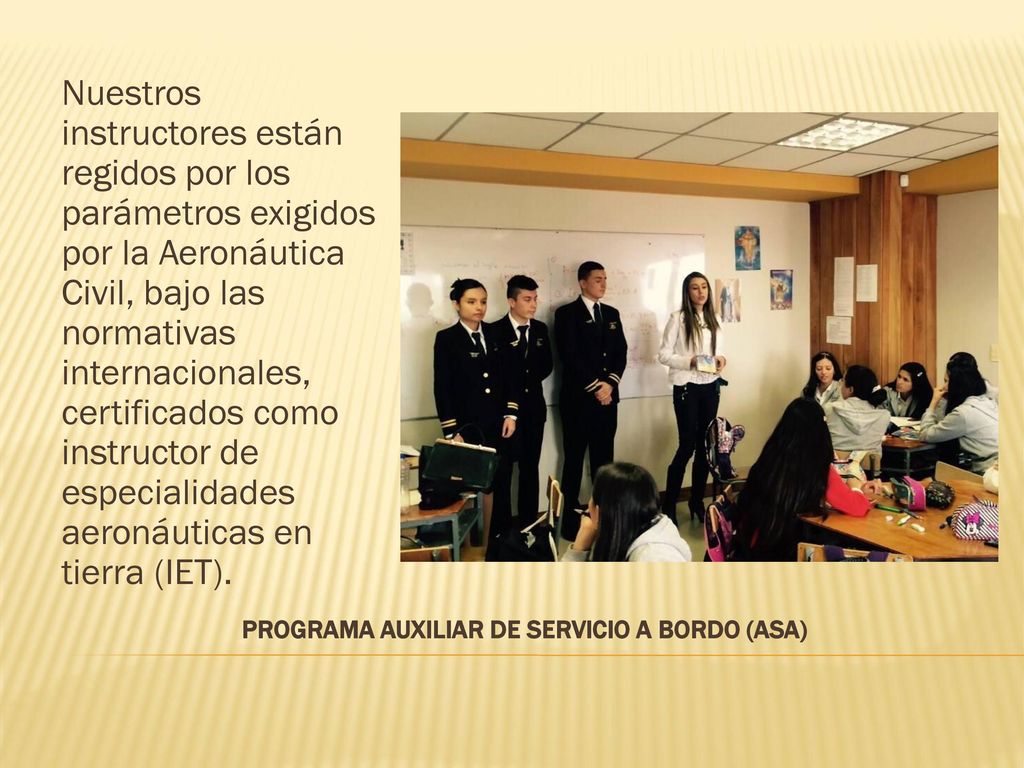 Nuestros instructores están regidos por los parámetros exigidos por la Aeronáutica Civil, bajo las normativas internacionales, certificados como instructor de especialidades aeronáuticas en tierra (IET).

PROGRAMA AUXILIAR DE SERVICIO A BORDO (ASA)